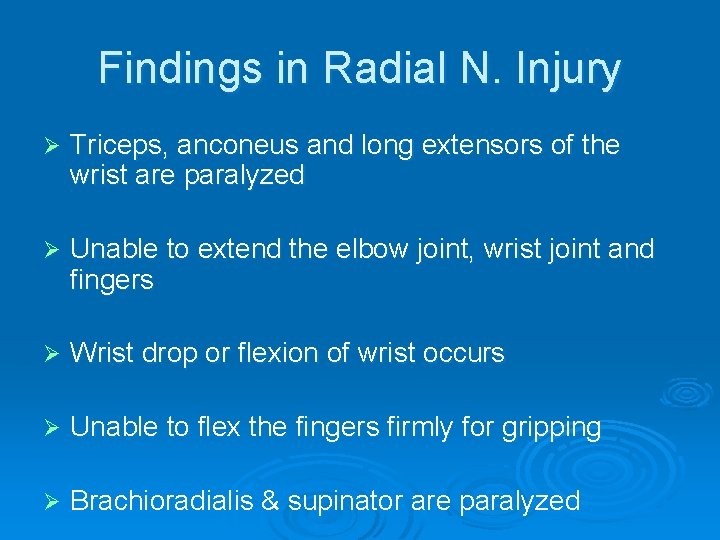 Findings in Radial N. Injury

➢ Triceps, anconeus and long extensors of the wrist are paralyzed

➢ Unable to extend the elbow joint, wrist joint and fingers

➢ Wrist drop or flexion of wrist occurs

➢ Unable to flex the fingers firmly for gripping

➢ Brachioradialis & supinator are paralyzed